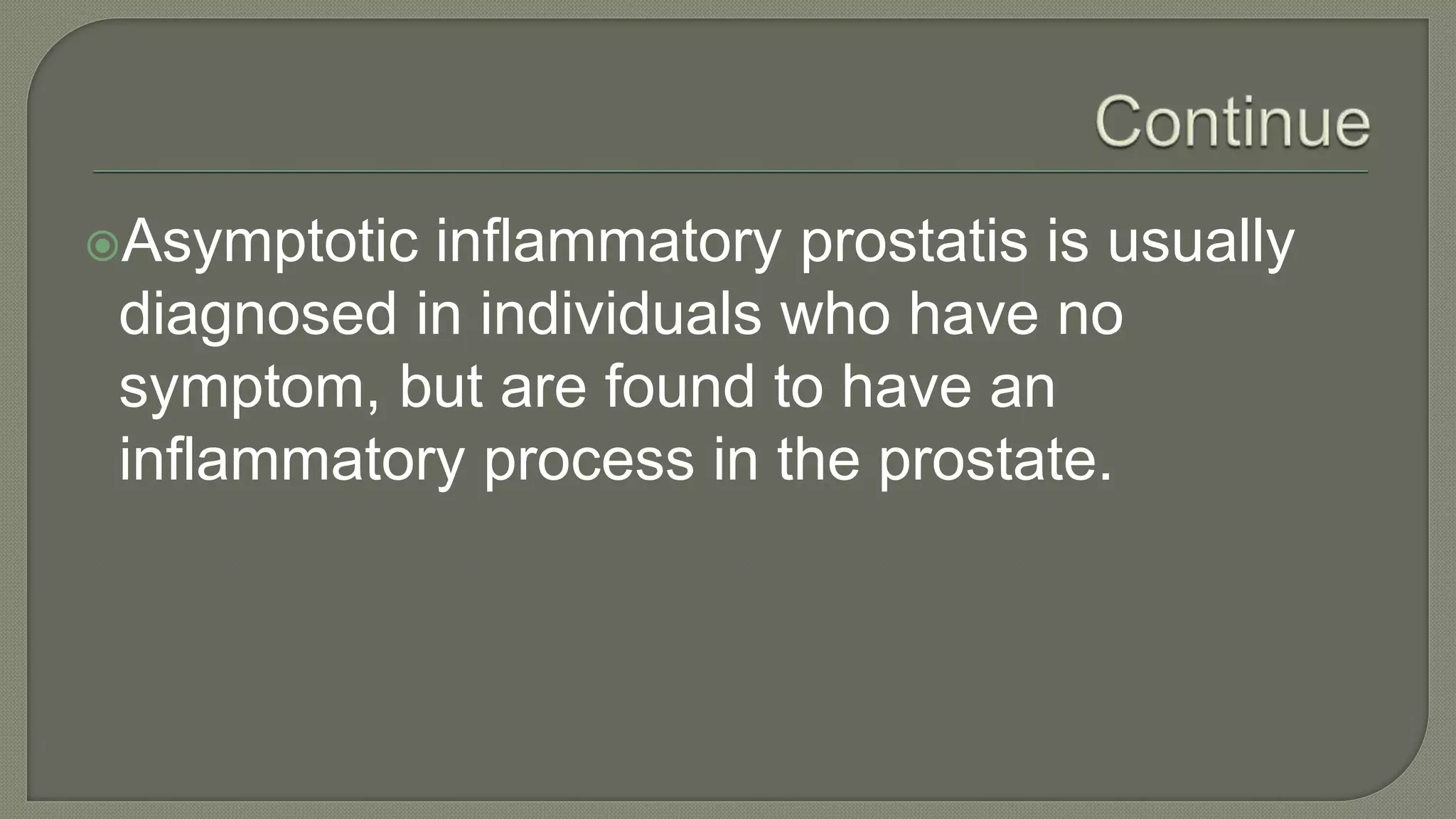 Continue

Asymptotic inflammatory prostatis is usually diagnosed in individuals who have no symptom, but are found to have an inflammatory process in the prostate.